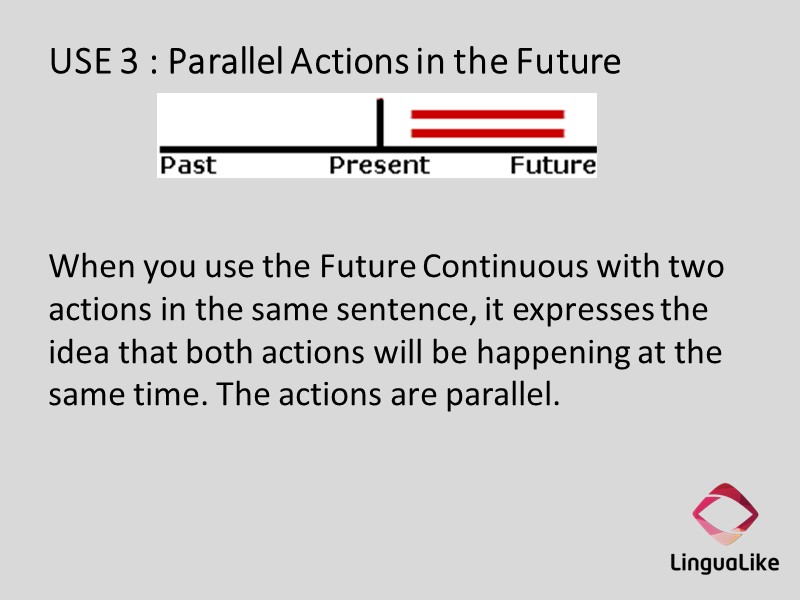 USE 3 : Parallel Actions in the Future

Past Present Future

When you use the Future Continuous with two actions in the same sentence, it expresses the idea that both actions will be happening at the same time. The actions are parallel.

LinguaLike